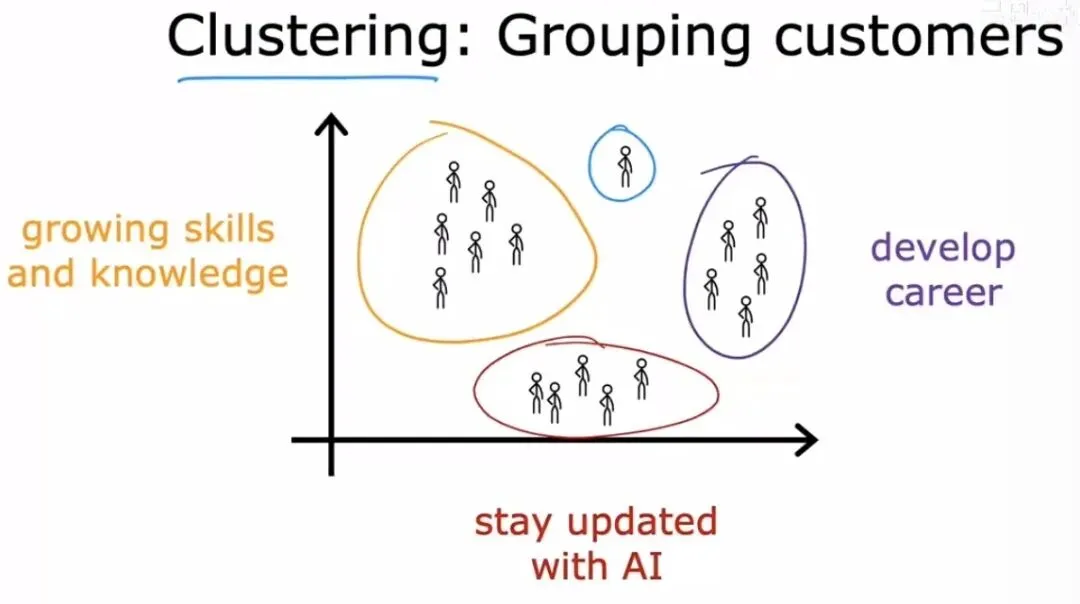 Clustering: Grouping customers

growing skills and knowledge

develop career

stay updated with AI